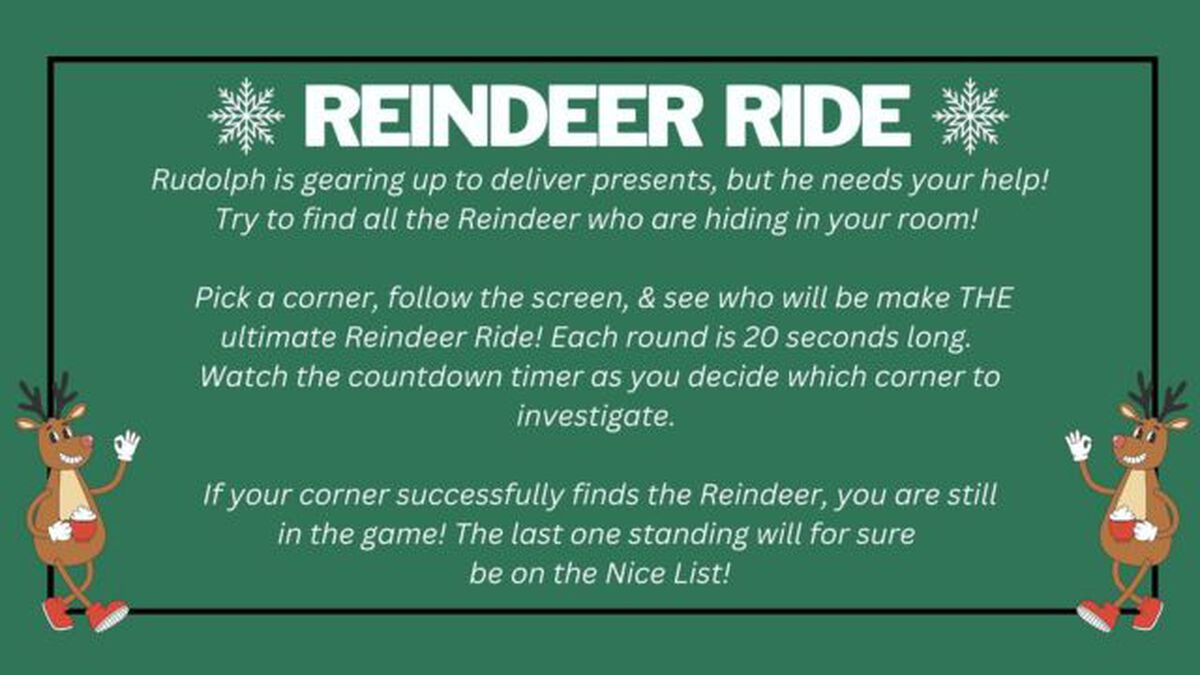 REINDEER RIDE

Rudolph is gearing up to deliver presents, but he needs your help! Try to find all the Reindeer who are hiding in your room!

Pick a corner, follow the screen, & see who will be make THE ultimate Reindeer Ride! Each round is 20 seconds long. Watch the countdown timer as you decide which corner to investigate.

If your corner successfully finds the Reindeer, you are still in the game! The last one standing will for sure be on the Nice List!